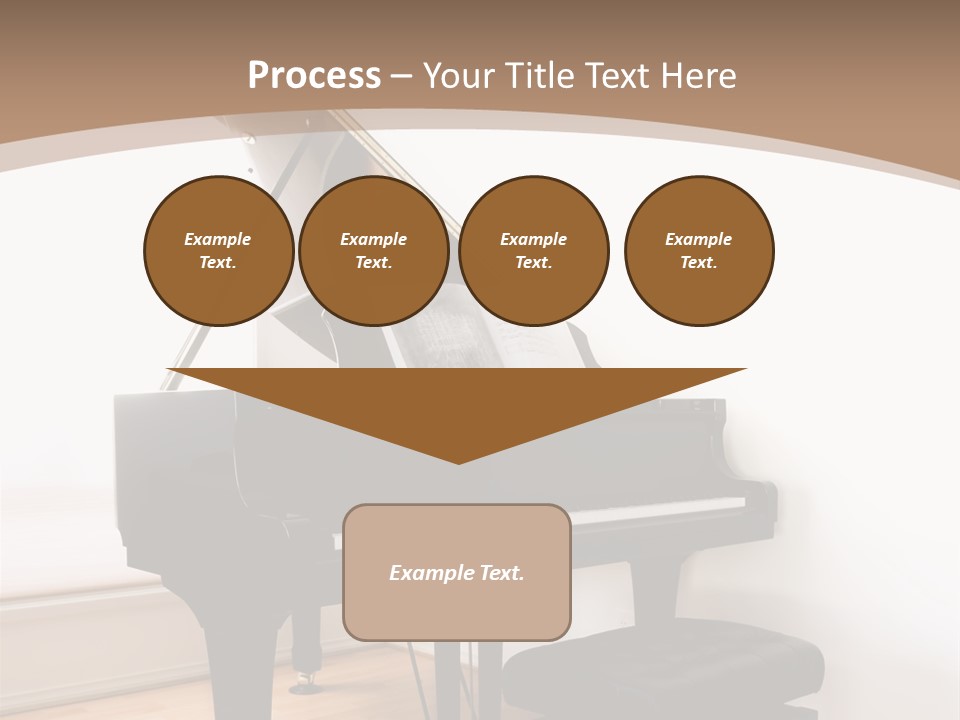 Process – Your Title Text Here

Example Text.

Example Text.

Example Text.

Example Text.

Example Text.